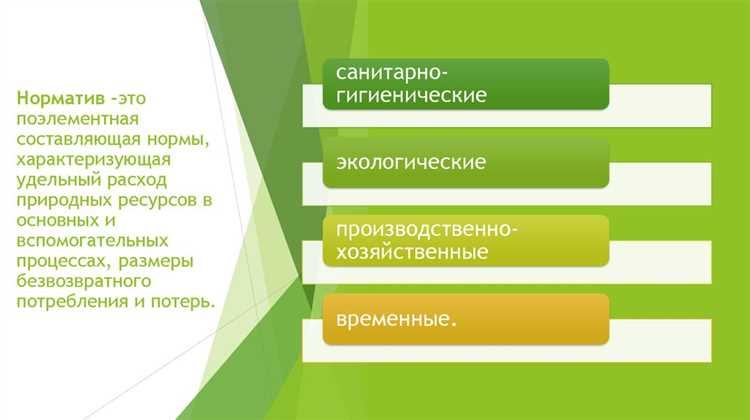 Норматив -это поэлементная составляющая нормы, характеризующая удельный расход природных ресурсов в основных и вспомогательных процессах, размеры безвозвратного потребления и потерь.

санитарно-гигиенические

экологические

производственно-хозяйственные

временные.